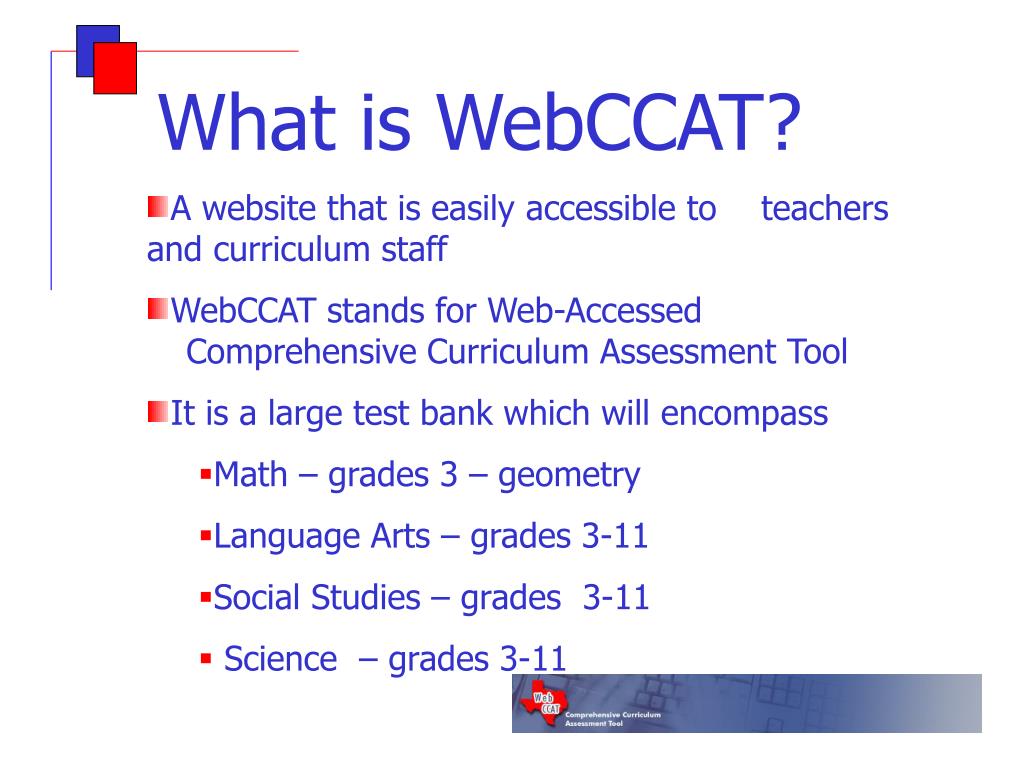 What is WebCCAT?

A website that is easily accessible to teachers and curriculum staff

WebCCAT stands for Web-Accessed Comprehensive Curriculum Assessment Tool

It is a large test bank which will encompass

Math – grades 3 – geometry

Language Arts – grades 3-11

Social Studies – grades 3-11

Science – grades 3-11

Web CCAT
Comprehensive Curriculum Assessment Tool